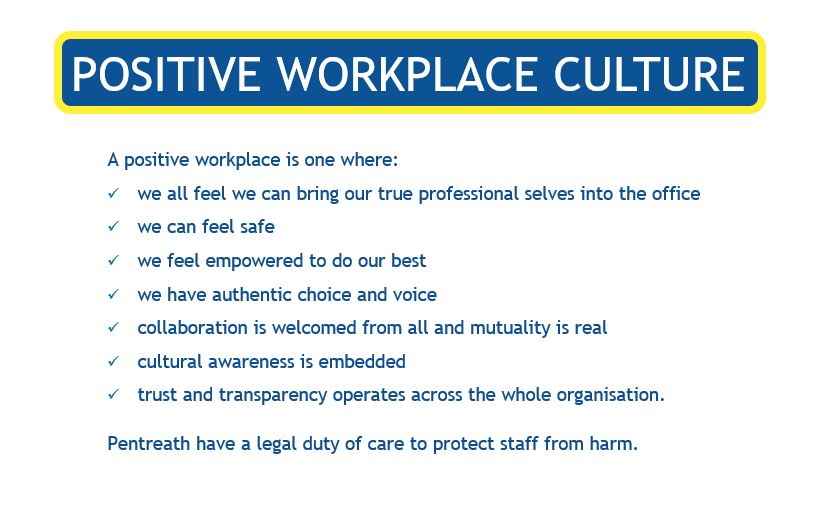 POSITIVE WORKPLACE CULTURE

A positive workplace is one where:

✓ we all feel we can bring our true professional selves into the office
✓ we can feel safe
✓ we feel empowered to do our best
✓ we have authentic choice and voice
✓ collaboration is welcomed from all and mutuality is real
✓ cultural awareness is embedded
✓ trust and transparency operates across the whole organisation.

Pentreath have a legal duty of care to protect staff from harm.